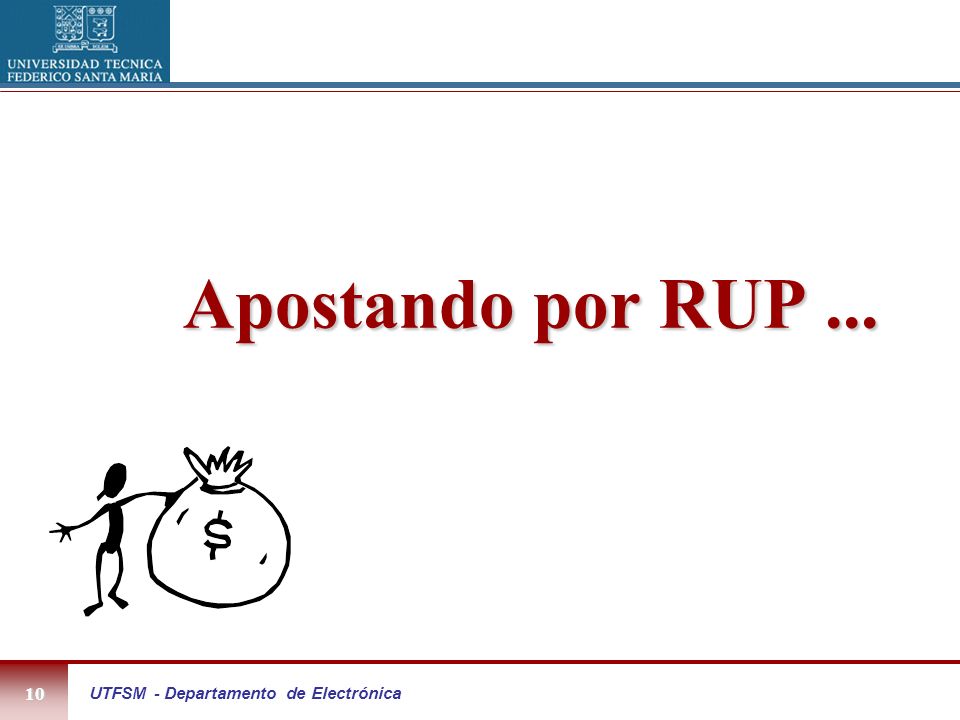 UNIVERSIDAD TECNICA
FEDERICO SANTA MARIA

Apostando por RUP ...

$

10

UTFSM - Departamento de Electrónica